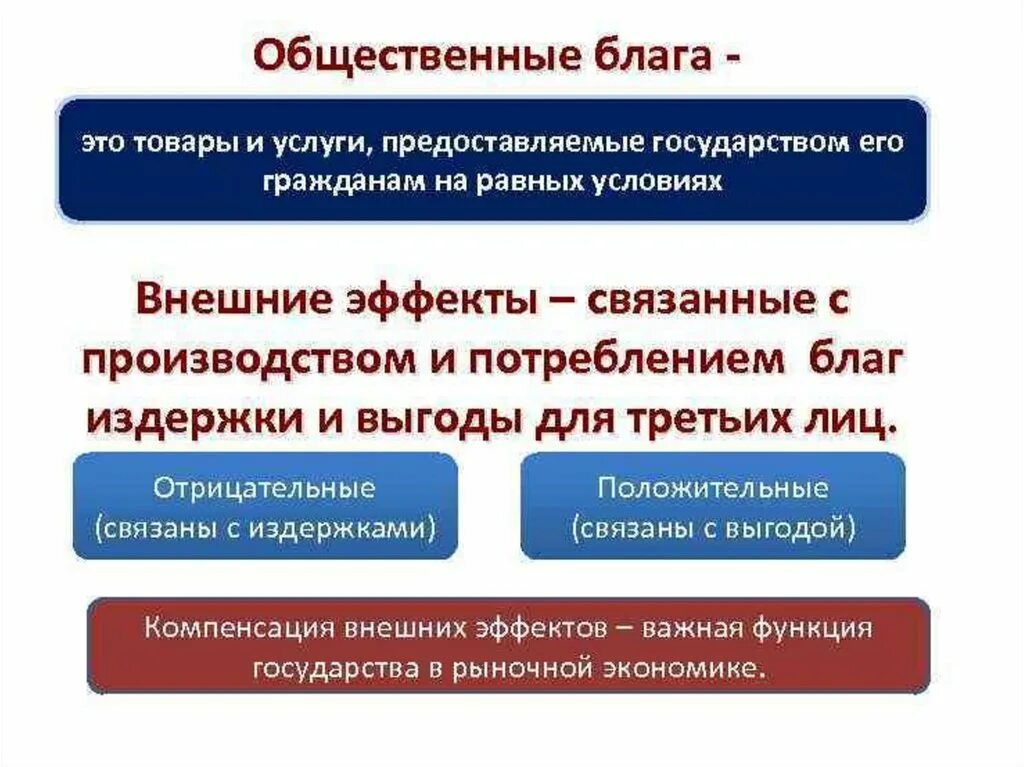 Общественные блага -

это товары и услуги, предоставляемые государством его гражданам на равных условиях

Внешние эффекты – связанные с производством и потреблением благ издержки и выгоды для третьих лиц.

Отрицательные (связаны с издержками)

Положительные (связаны с выгодой)

Компенсация внешних эффектов – важная функция государства в рыночной экономике.